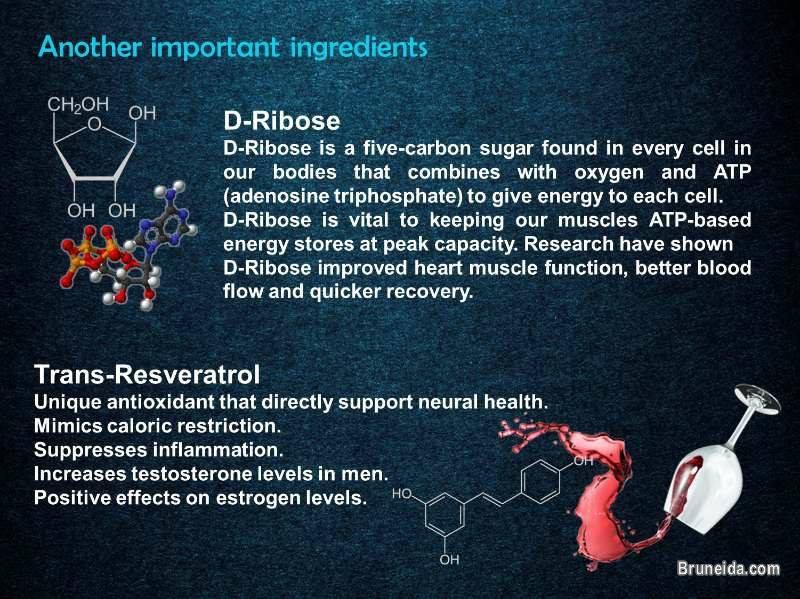 Another important ingredients

$CH_2OH$ O OH
OH OH

D-Ribose
D-Ribose is a five-carbon sugar found in every cell in our bodies that combines with oxygen and ATP (adenosine triphosphate) to give energy to each cell.
D-Ribose is vital to keeping our muscles ATP-based energy stores at peak capacity. Research have shown D-Ribose improved heart muscle function, better blood flow and quicker recovery.

Trans-Resveratrol
Unique antioxidant that directly support neural health.
Mimics caloric restriction.
Suppresses inflammation.
Increases testosterone levels in men.
Positive effects on estrogen levels.

HO OH OH

Bruneida.com